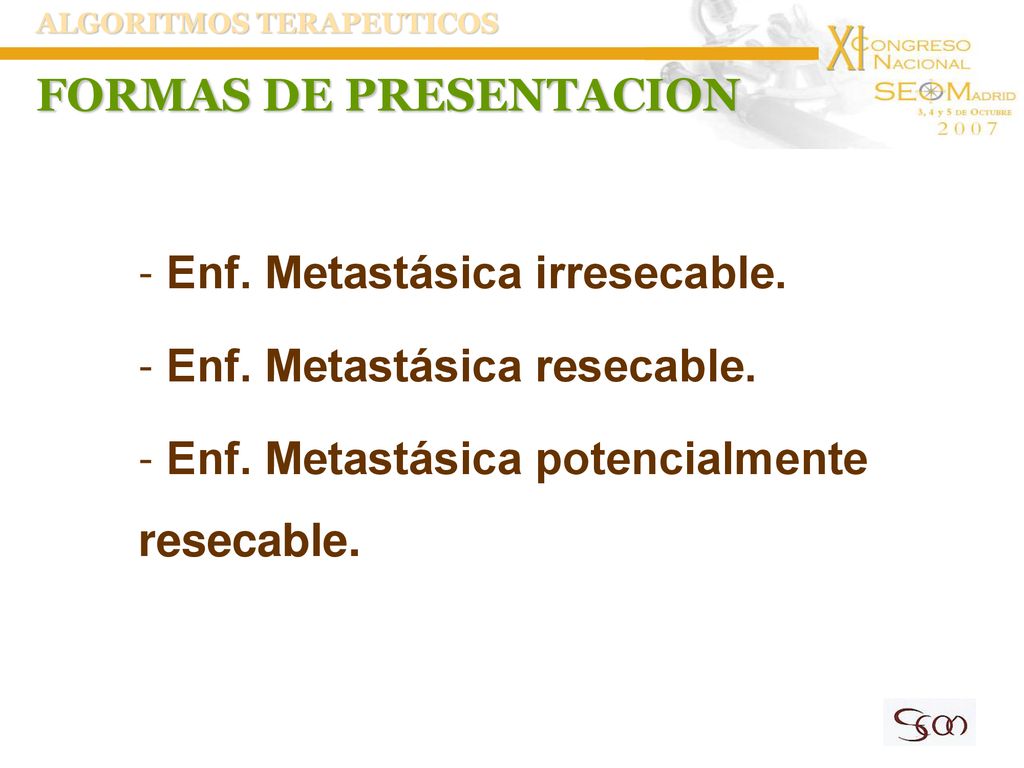 ALGORITMOS TERAPEUTICOS

FORMAS DE PRESENTACION

XI CONGRESO NACIONAL SEOM MADRID
3, 4 y 5 DE OCTUBRE
2007

- Enf. Metastásica irresecable.

- Enf. Metastásica resecable.

- Enf. Metastásica potencialmente resecable.

SEOM